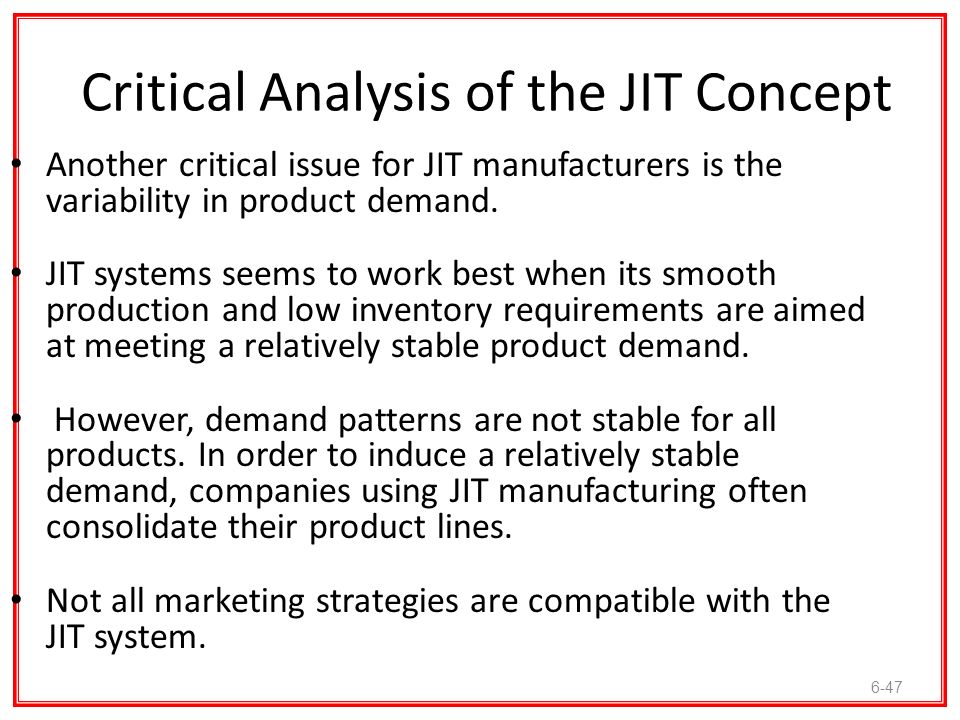 Critical Analysis of the JIT Concept

• Another critical issue for JIT manufacturers is the variability in product demand.

• JIT systems seems to work best when its smooth production and low inventory requirements are aimed at meeting a relatively stable product demand.

• However, demand patterns are not stable for all products. In order to induce a relatively stable demand, companies using JIT manufacturing often consolidate their product lines.

• Not all marketing strategies are compatible with the JIT system.

6-47